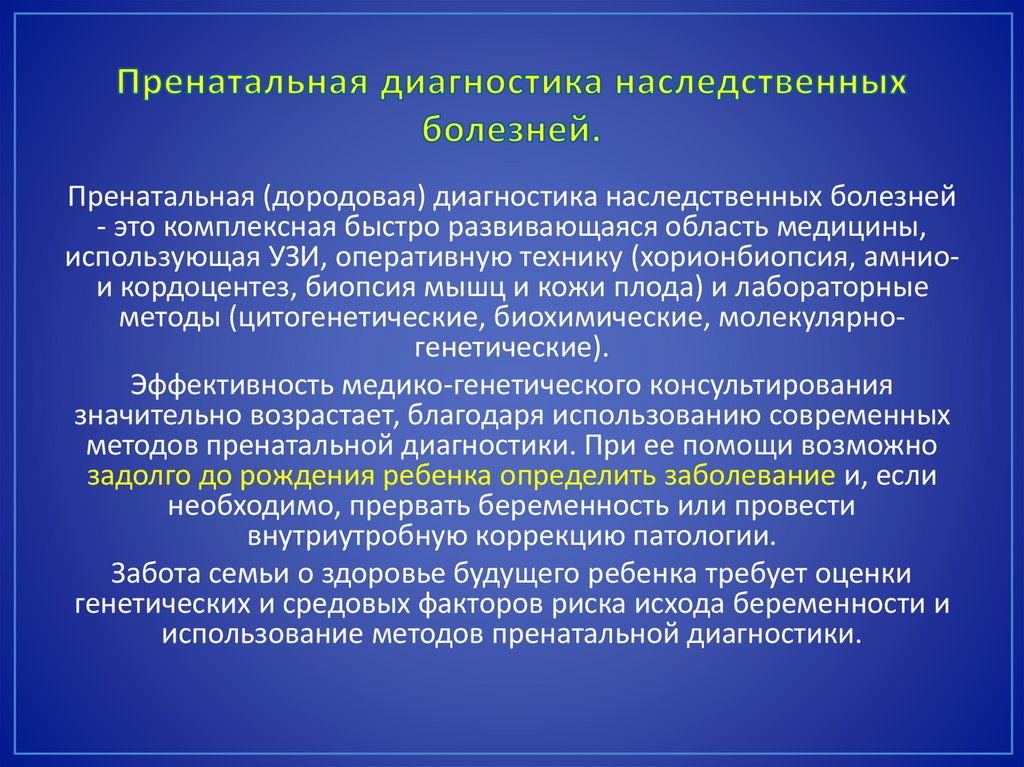 Пренатальная диагностика наследственных болезней.

Пренатальная (дородовая) диагностика наследственных болезней - это комплексная быстро развивающаяся область медицины, использующая УЗИ, оперативную технику (хорионбиопсия, амнио- и кордоцентез, биопсия мышц и кожи плода) и лабораторные методы (цитогенетические, биохимические, молекулярно-генетические).

Эффективность медико-генетического консультирования значительно возрастает, благодаря использованию современных методов пренатальной диагностики. При ее помощи возможно задолго до рождения ребенка определить заболевание и, если необходимо, прервать беременность или провести внутриутробную коррекцию патологии.

Забота семьи о здоровье будущего ребенка требует оценки генетических и средовых факторов риска исхода беременности и использование методов пренатальной диагностики.